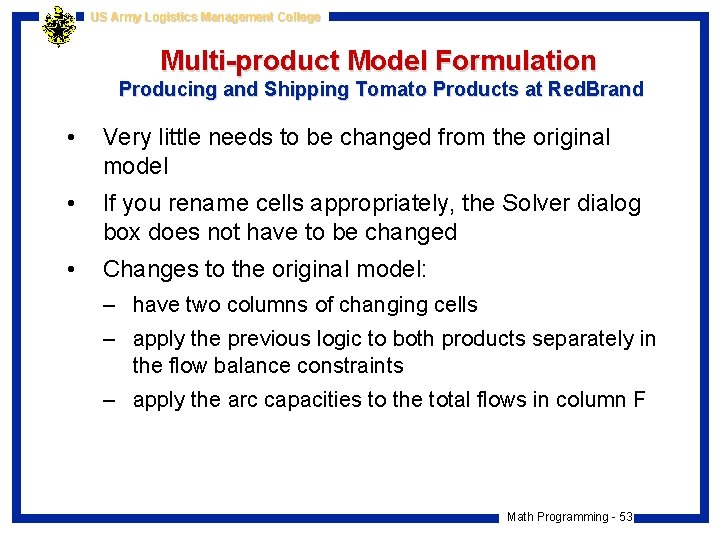 US Army Logistics Management College

Multi-product Model Formulation
Producing and Shipping Tomato Products at RedBrand

• Very little needs to be changed from the original model

• If you rename cells appropriately, the Solver dialog box does not have to be changed

• Changes to the original model:
– have two columns of changing cells
– apply the previous logic to both products separately in the flow balance constraints
– apply the arc capacities to the total flows in column F

Math Programming - 53